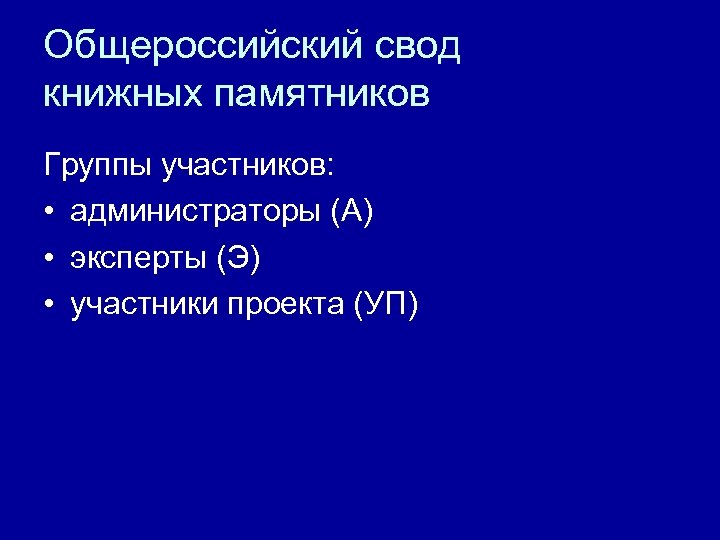 Общероссийский свод книжных памятников

Группы участников:
• администраторы (А)
• эксперты (Э)
• участники проекта (УП)